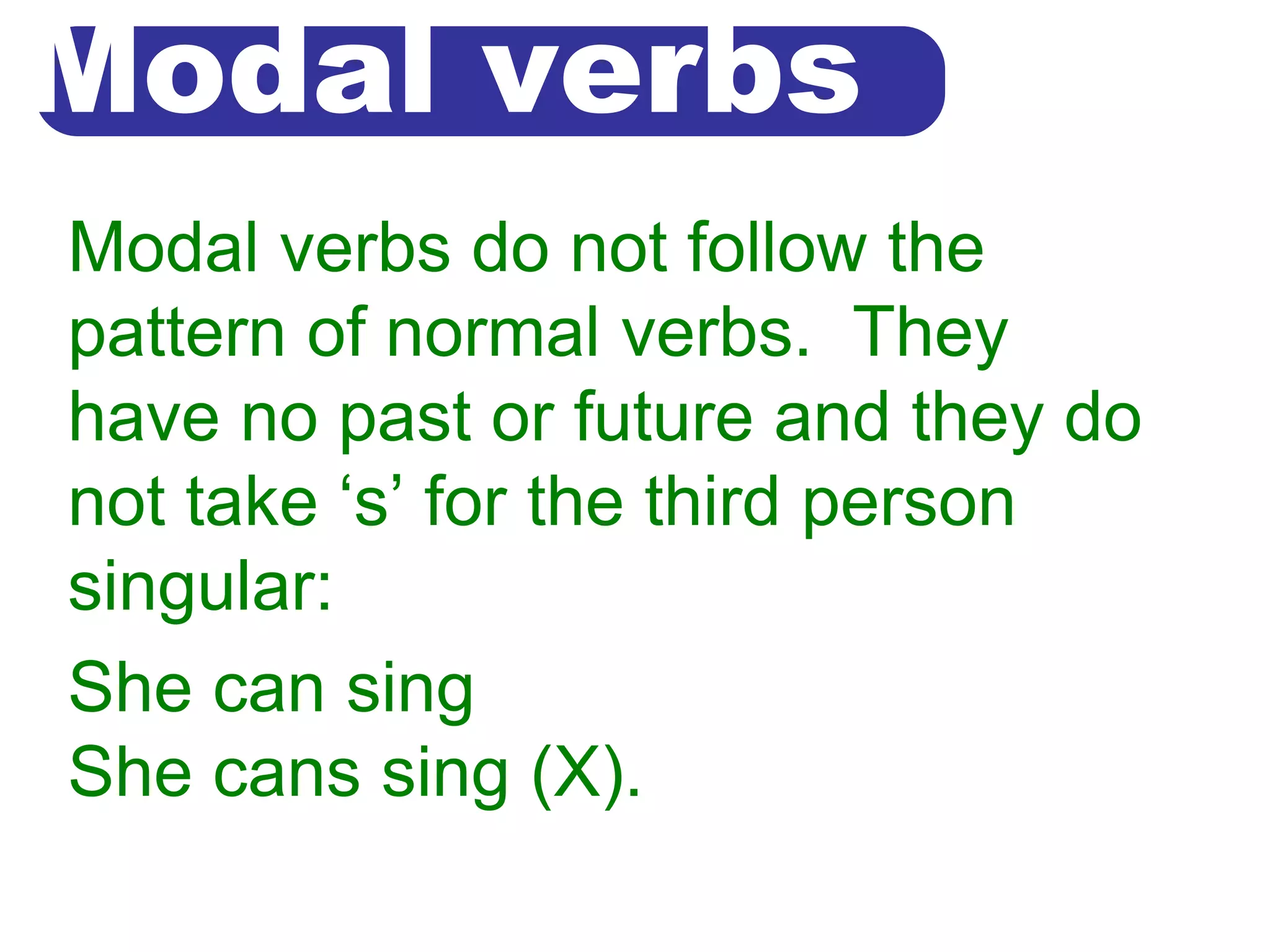 Modal verbs

Modal verbs do not follow the pattern of normal verbs. They have no past or future and they do not take ‘s’ for the third person singular:

She can sing
She cans sing (X).